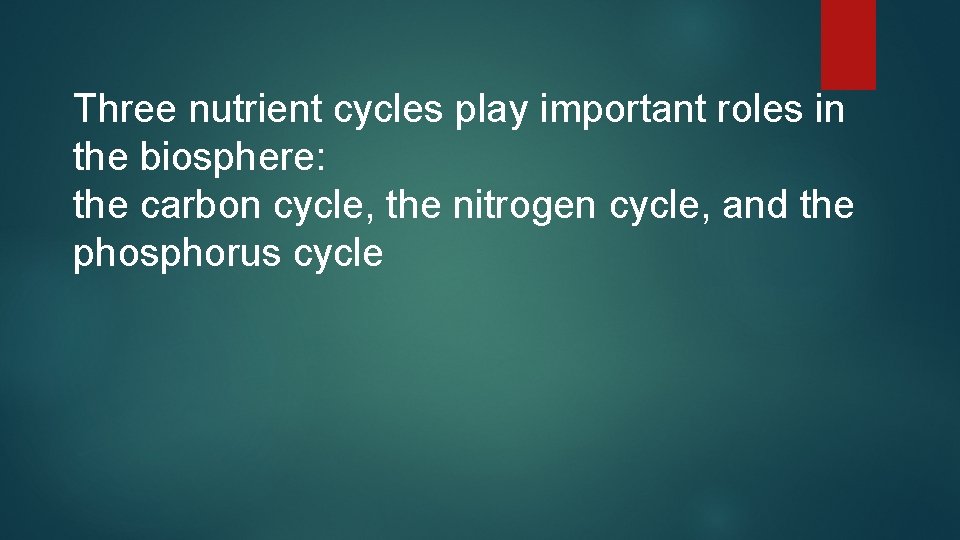 Three nutrient cycles play important roles in the biosphere:
the carbon cycle, the nitrogen cycle, and the phosphorus cycle